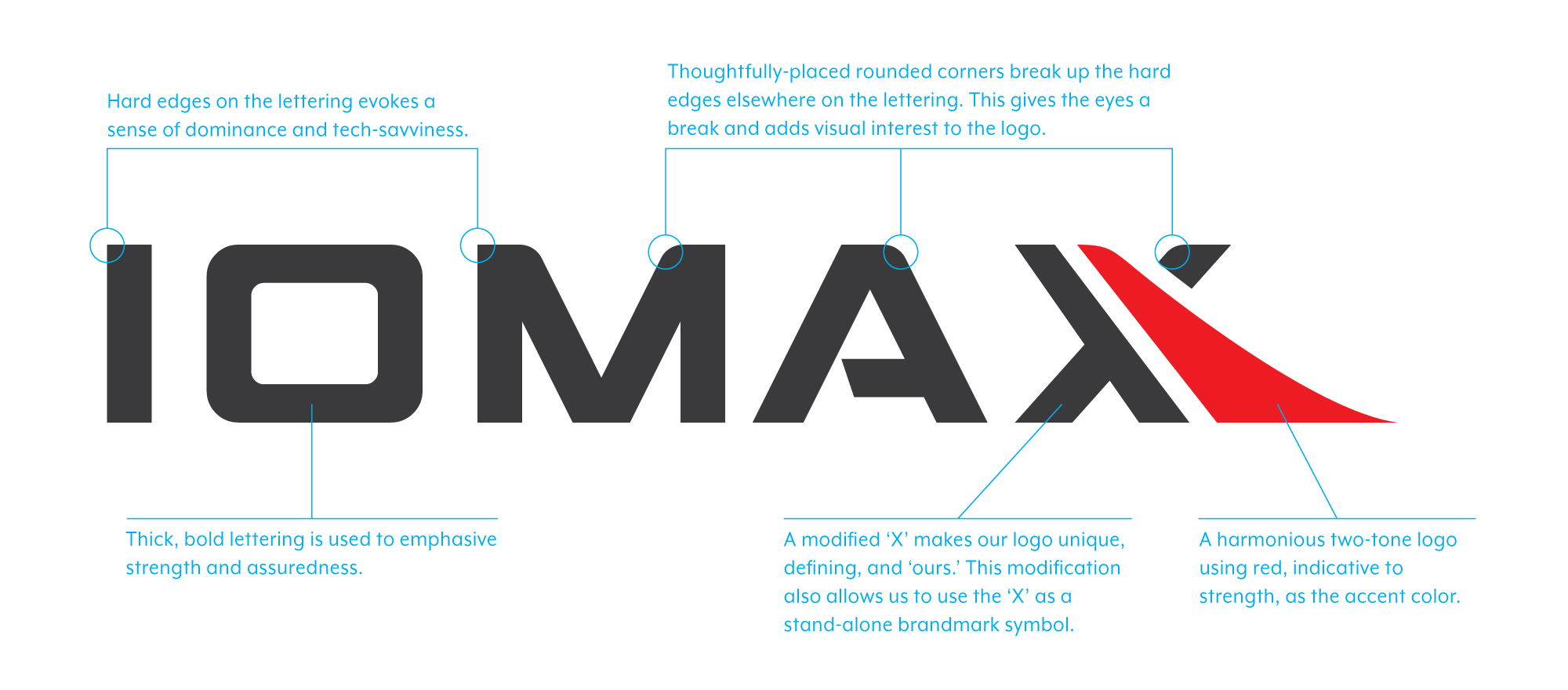 Hard edges on the lettering evokes a sense of dominance and tech-savviness.

Thoughtfully-placed rounded corners break up the hard edges elsewhere on the lettering. This gives the eyes a break and adds visual interest to the logo.

IOMAX

Thick, bold lettering is used to emphasive strength and assuredness.

A modified ‘X’ makes our logo unique, defining, and ‘ours.’ This modification also allows us to use the ‘X’ as a stand-alone brandmark symbol.

A harmonious two-tone logo using red, indicative to strength, as the accent color.